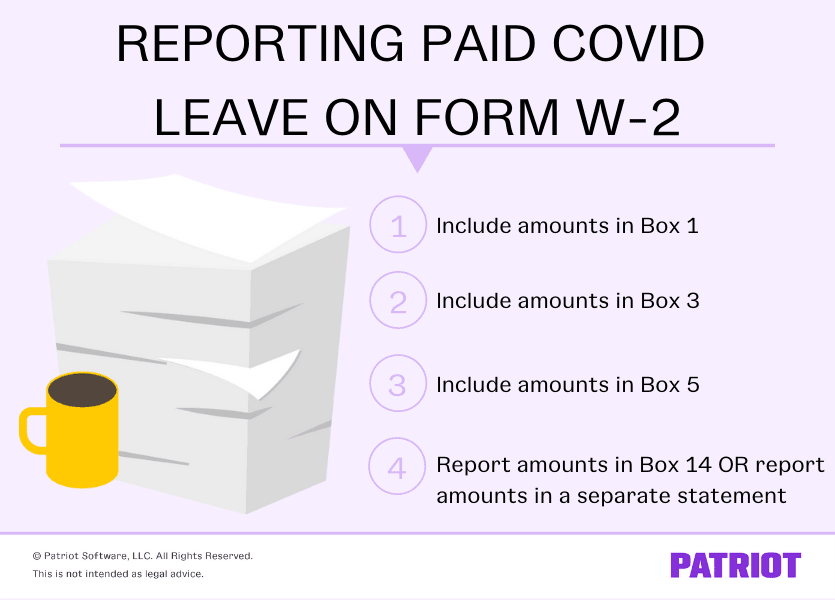 REPORTING PAID COVID LEAVE ON FORM W-2

1 Include amounts in Box 1

2 Include amounts in Box 3

3 Include amounts in Box 5

4 Report amounts in Box 14 OR report amounts in a separate statement

© Patriot Software, LLC. All Rights Reserved.
This is not intended as legal advice.

PATRIOT